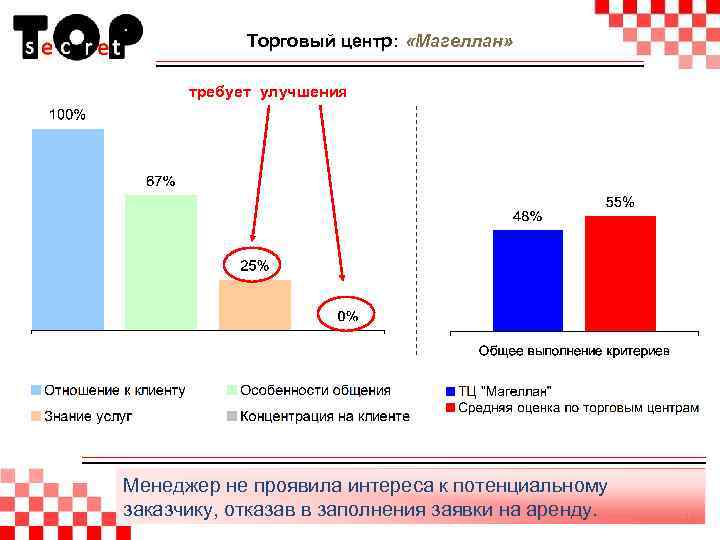 TOP secret

Торговый центр: «Магеллан»

требует улучшения

100%

67%

25%

0%

48%

55%

Общее выполнение критериев

Отношение к клиенту
Особенности общения
Знание услуг
Концентрация на клиенте

ТЦ "Магеллан"
Средняя оценка по торговым центрам

Менеджер не проявила интереса к потенциальному заказчику, отказав в заполнения заявки на аренду.